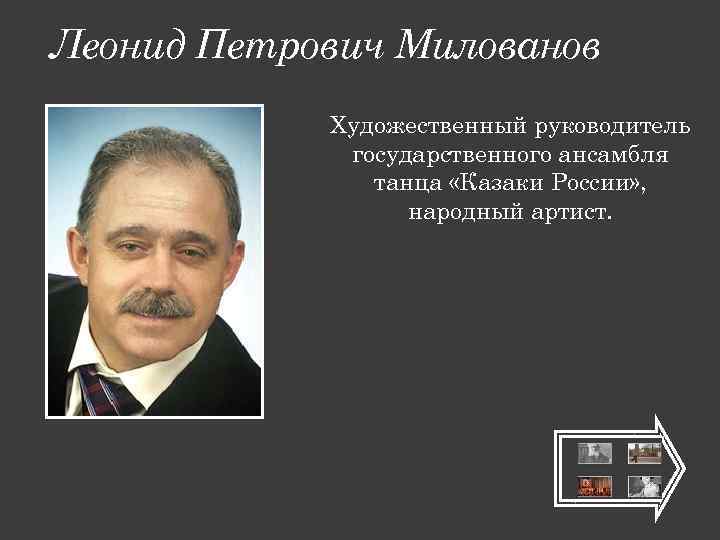 Леонид Петрович Милованов

Художественный руководитель государственного ансамбля танца «Казаки России», народный артист.